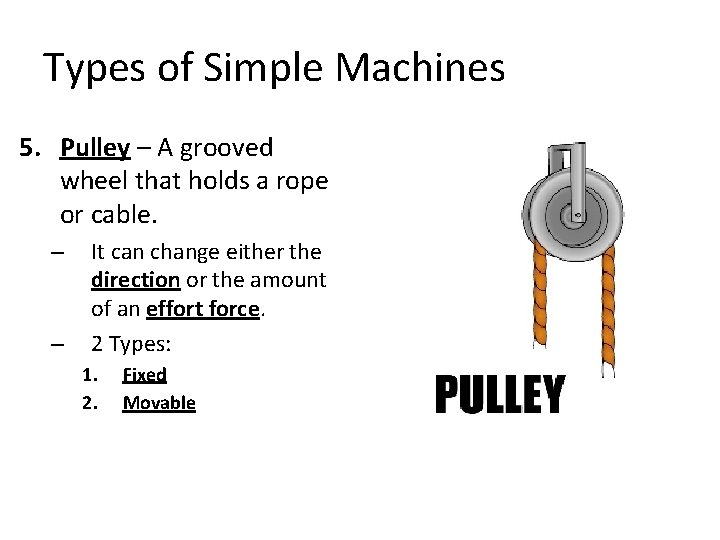 Types of Simple Machines

5. Pulley – A grooved wheel that holds a rope or cable.

– It can change either the direction or the amount of an effort force.

– 2 Types:

1. Fixed
2. Movable

PULLEY